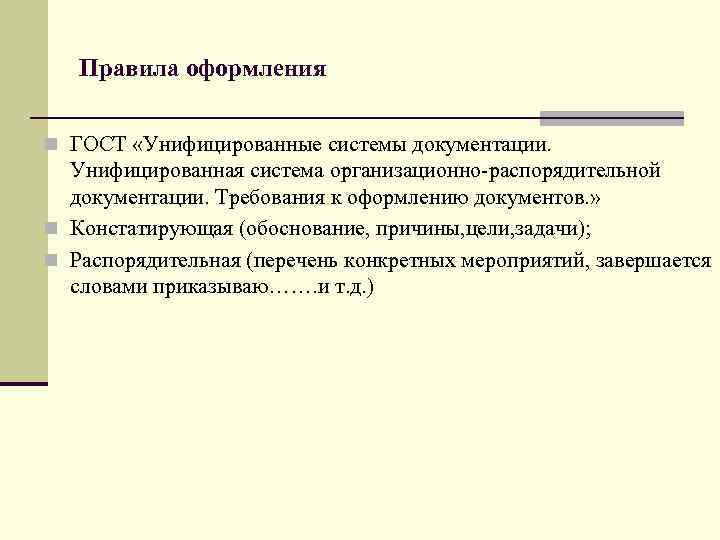 Правила оформления

ГОСТ «Унифицированные системы документации. Унифицированная система организационно-распорядительной документации. Требования к оформлению документов.»

Констатирующая (обоснование, причины,цели,задачи);

Распорядительная (перечень конкретных мероприятий, завершается словами приказываю…….и т.д.)